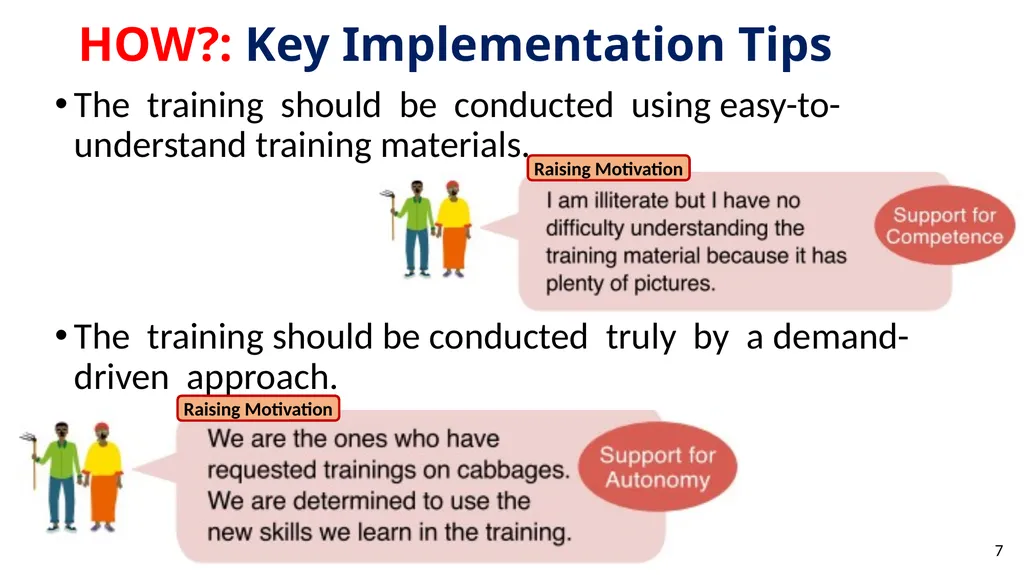 HOW?: Key Implementation Tips

• The training should be conducted using easy-to-understand training materials.

Raising Motivation

I am illiterate but I have no difficulty understanding the training material because it has plenty of pictures.

Support for Competence

• The training should be conducted truly by a demand-driven approach.

Raising Motivation

We are the ones who have requested trainings on cabbages. We are determined to use the new skills we learn in the training.

Support for Autonomy

7